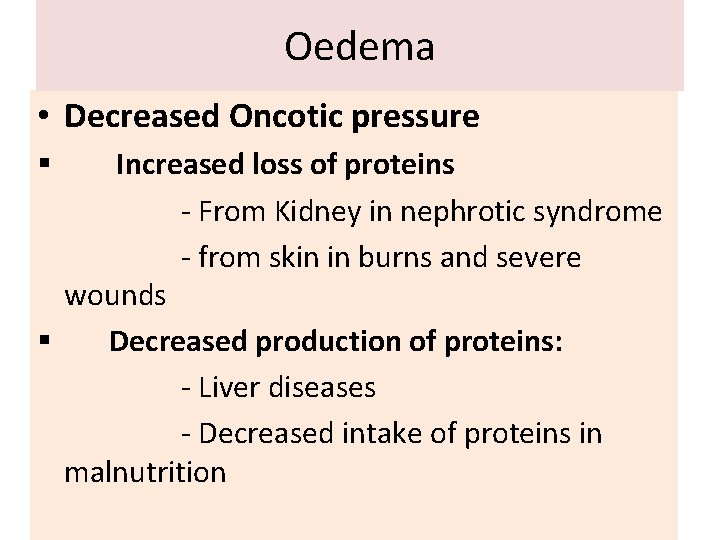 Oedema

• Decreased Oncotic pressure

▪ Increased loss of proteins

- From Kidney in nephrotic syndrome

- from skin in burns and severe wounds

▪ Decreased production of proteins:

- Liver diseases

- Decreased intake of proteins in malnutrition